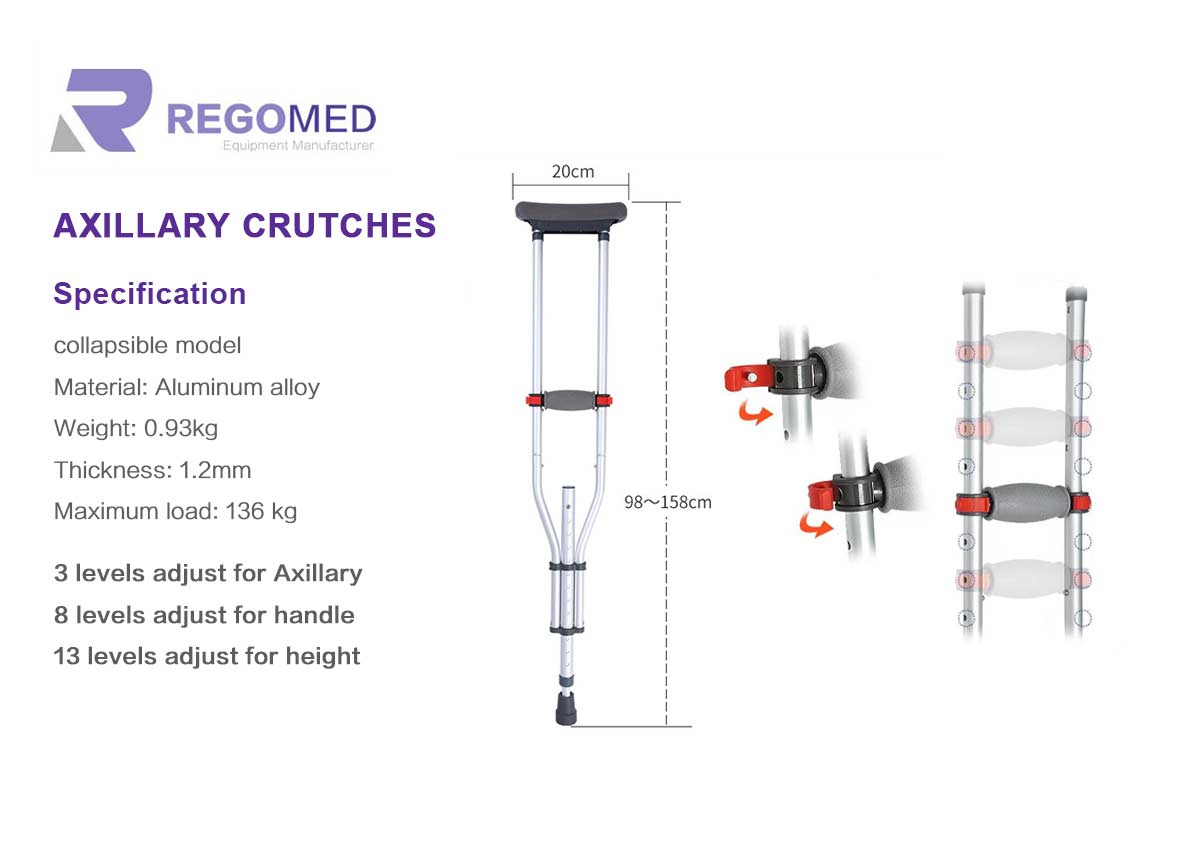 REGOMED
Equipment Manufacturer

AXILLARY CRUTCHES

Specification

collapsible model
Material: Aluminum alloy
Weight: 0.93kg
Thickness: 1.2mm
Maximum load: 136 kg

3 levels adjust for Axillary
8 levels adjust for handle
13 levels adjust for height

20cm

98～158cm